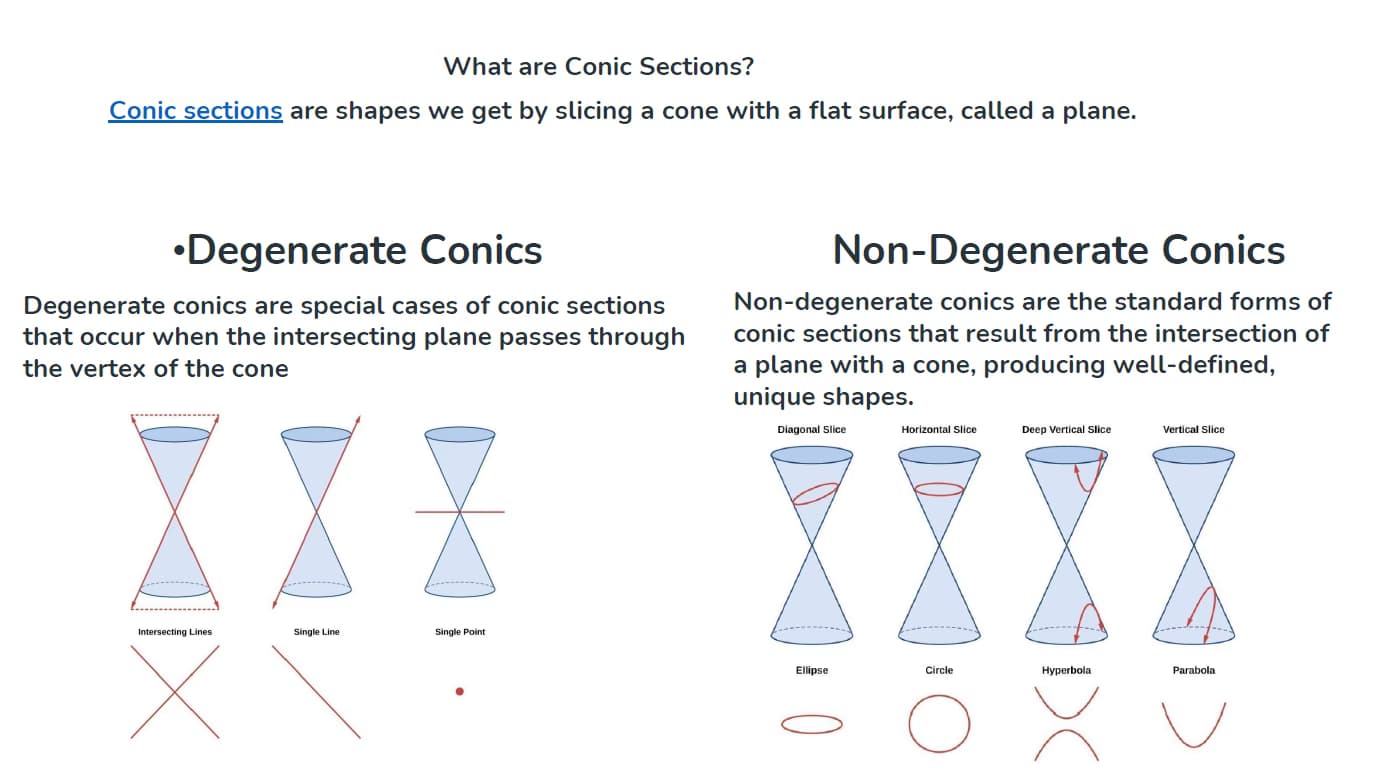 What are Conic Sections?

Conic sections are shapes we get by slicing a cone with a flat surface, called a plane.

•Degenerate Conics

Degenerate conics are special cases of conic sections that occur when the intersecting plane passes through the vertex of the cone

Intersecting Lines

Single Line

Single Point

Non-Degenerate Conics

Non-degenerate conics are the standard forms of conic sections that result from the intersection of a plane with a cone, producing well-defined, unique shapes.

Diagonal Slice

Horizontal Slice

Deep Vertical Slice

Vertical Slice

Ellipse

Circle

Hyperbola

Parabola